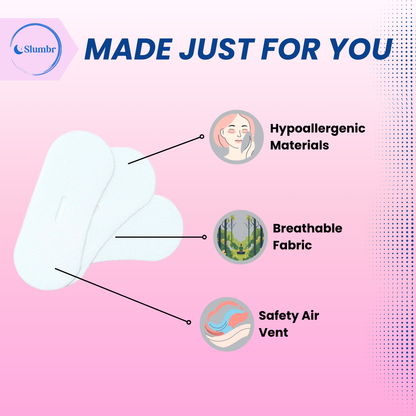 Slumbr

MADE JUST FOR YOU

Hypoallergenic Materials

Breathable Fabric

Safety Air Vent